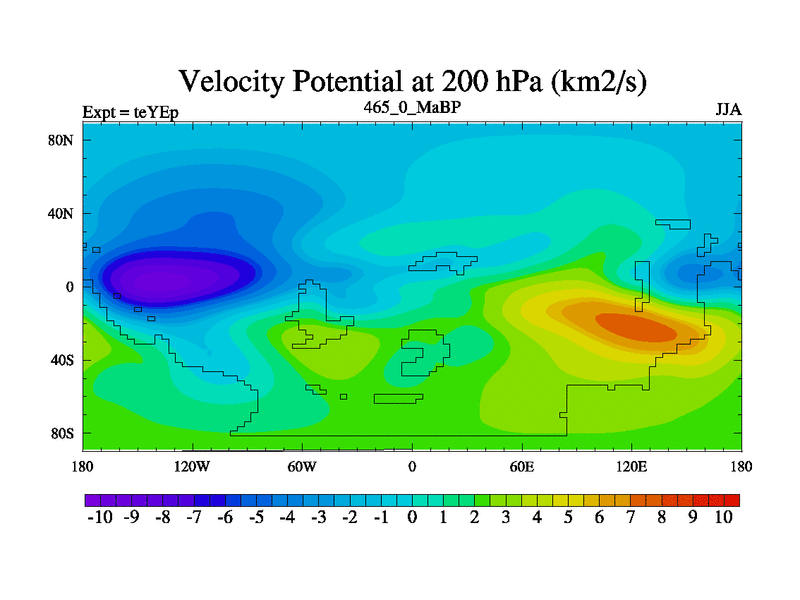 Velocity Potential at 200 hPa (km2/s)

Expt = teYEp

465_0_MaBP

JJA

80N
40N
0
40S
80S

180
120W
60W
0
60E
120E
180

-10 -9 -8 -7 -6 -5 -4 -3 -2 -1 0 1 2 3 4 5 6 7 8 9 10